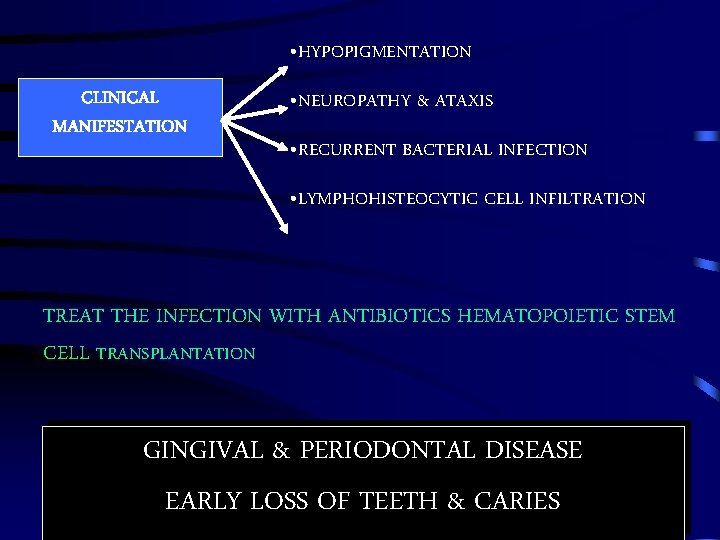 CLINICAL MANIFESTATION

•HYPOPIGMENTATION

•NEUROPATHY & ATAXIS

•RECURRENT BACTERIAL INFECTION

•LYMPHOHISTEOCYTIC CELL INFILTRATION

TREAT THE INFECTION WITH ANTIBIOTICS HEMATOPOIETIC STEM CELL TRANSPLANTATION

GINGIVAL & PERIODONTAL DISEASE

EARLY LOSS OF TEETH & CARIES